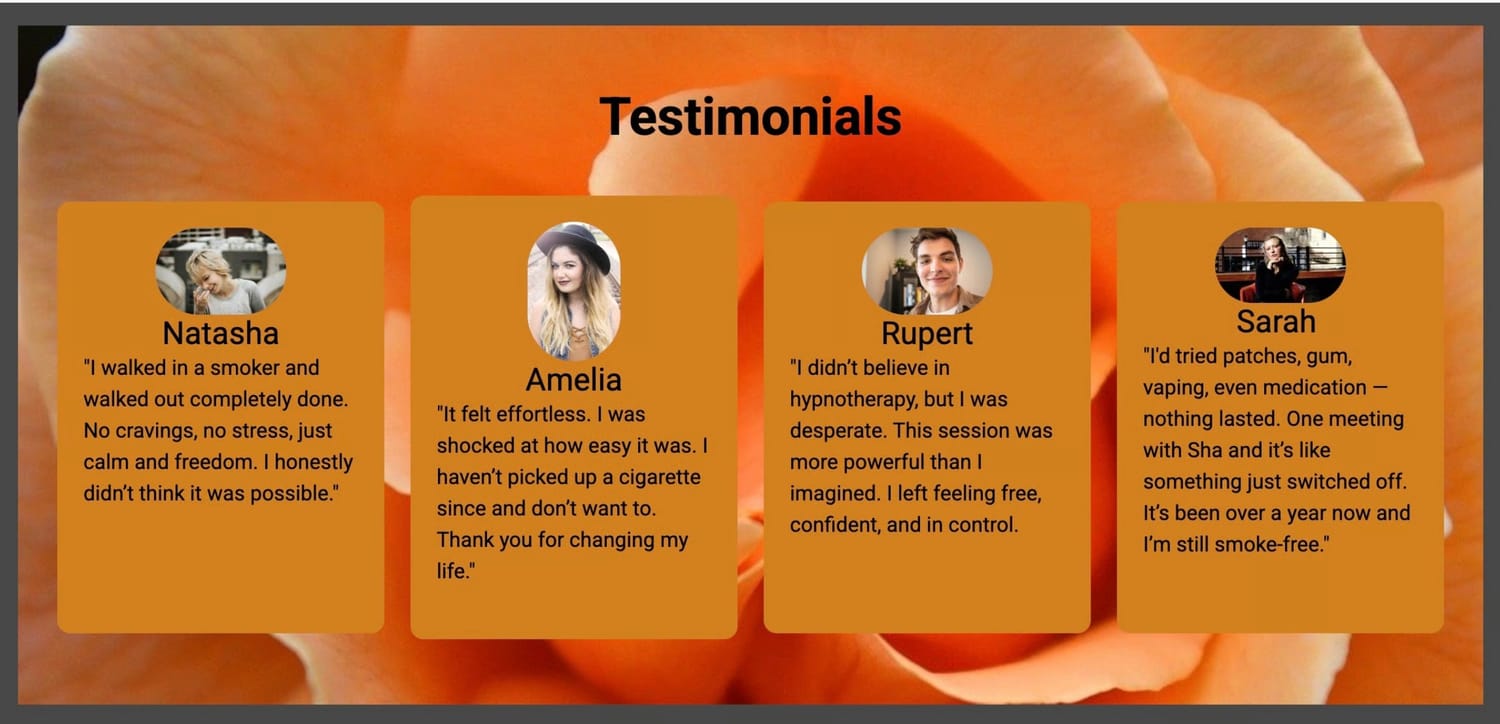 Testimonials

Natasha
"I walked in a smoker and walked out completely done. No cravings, no stress, just calm and freedom. I honestly didn't think it was possible."

Amelia
"It felt effortless. I was shocked at how easy it was. I haven't picked up a cigarette since and don't want to. Thank you for changing my life."

Rupert
"I didn't believe in hypnotherapy, but I was desperate. This session was more powerful than I imagined. I left feeling free, confident, and in control.

Sarah
"I'd tried patches, gum, vaping, even medication — nothing lasted. One meeting with Sha and it's like something just switched off. It's been over a year now and I'm still smoke-free."